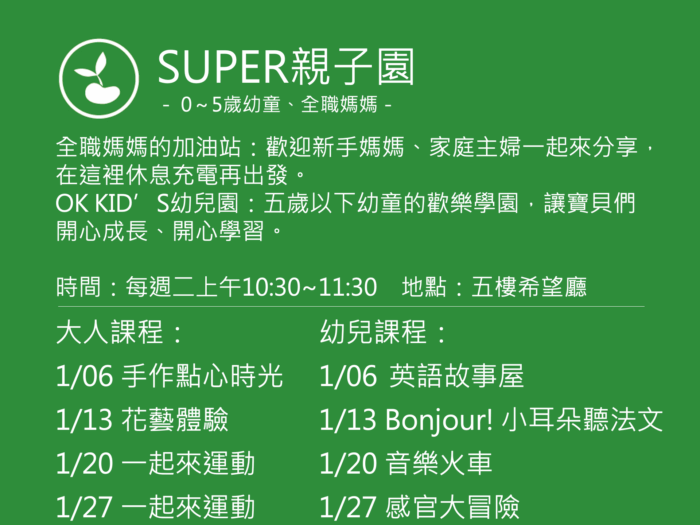 SUPER親子園
- 0～5歲幼童、全職媽媽 -

全職媽媽的加油站：歡迎新手媽媽、家庭主婦一起來分享，在這裡休息充電再出發。
OK KID’S幼兒園：五歲以下幼童的歡樂學園，讓寶貝們開心成長、開心學習。

時間：每週二上午10:30~11:30　地點：五樓希望廳

大人課程：
1/06 手作點心時光
1/13 花藝體驗
1/20 一起來運動
1/27 一起來運動

幼兒課程：
1/06 英語故事屋
1/13 Bonjour! 小耳朵聽法文
1/20 音樂火車
1/27 感官大冒險